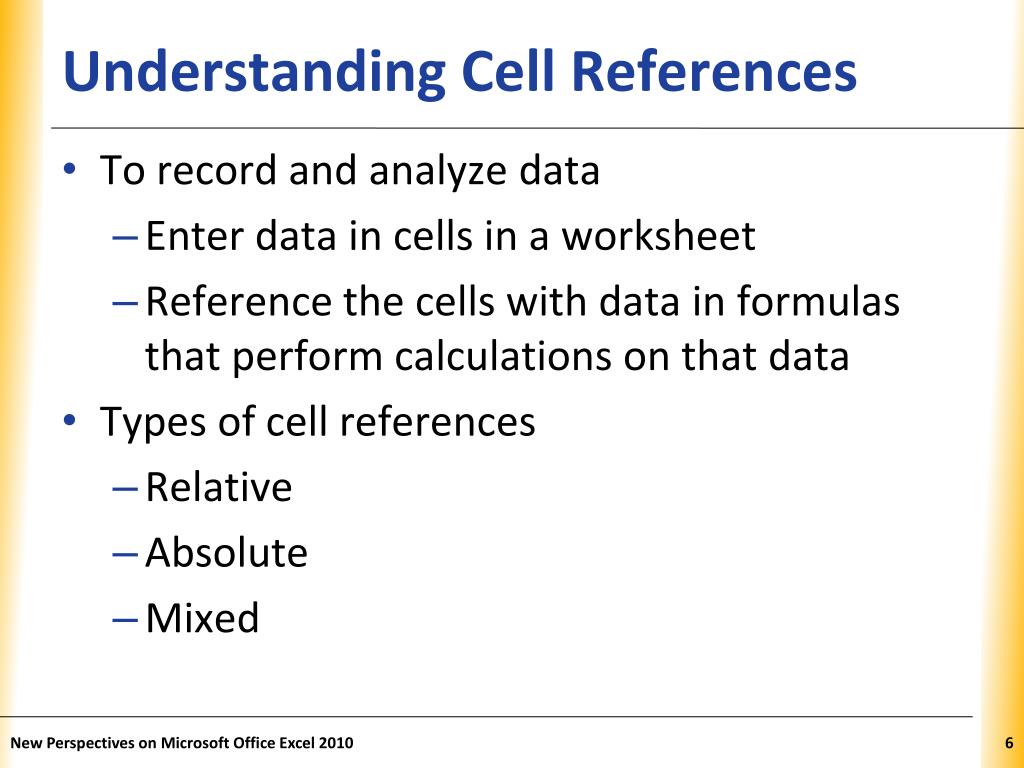 Understanding Cell References

• To record and analyze data
– Enter data in cells in a worksheet
– Reference the cells with data in formulas that perform calculations on that data
• Types of cell references
– Relative
– Absolute
– Mixed

New Perspectives on Microsoft Office Excel 2010

6